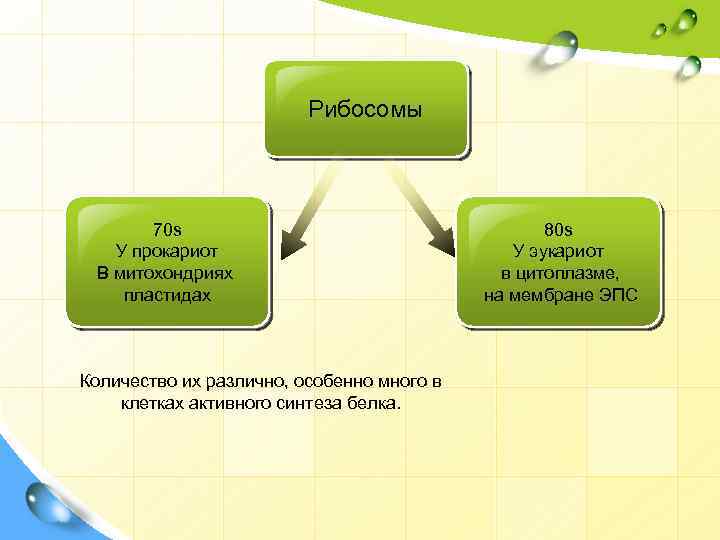 Рибосомы

70s
У прокариот
В митохондриях
пластидах

80s
У эукариот
в цитоплазме,
на мембране ЭПС

Количество их различно, особенно много в клетках активного синтеза белка.